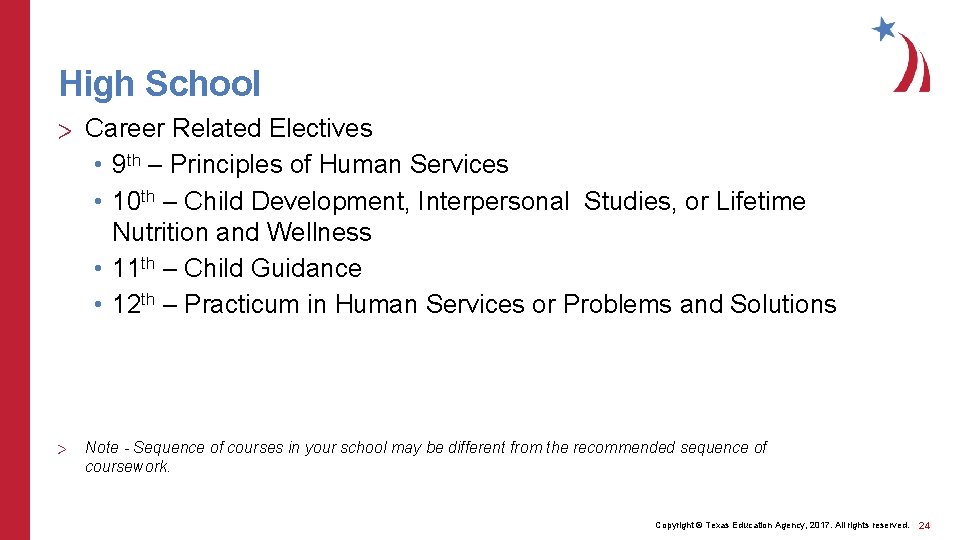 High School

> Career Related Electives
• 9th – Principles of Human Services
• 10th – Child Development, Interpersonal Studies, or Lifetime Nutrition and Wellness
• 11th – Child Guidance
• 12th – Practicum in Human Services or Problems and Solutions

> Note - Sequence of courses in your school may be different from the recommended sequence of coursework.

Copyright © Texas Education Agency, 2017. All rights reserved. 24